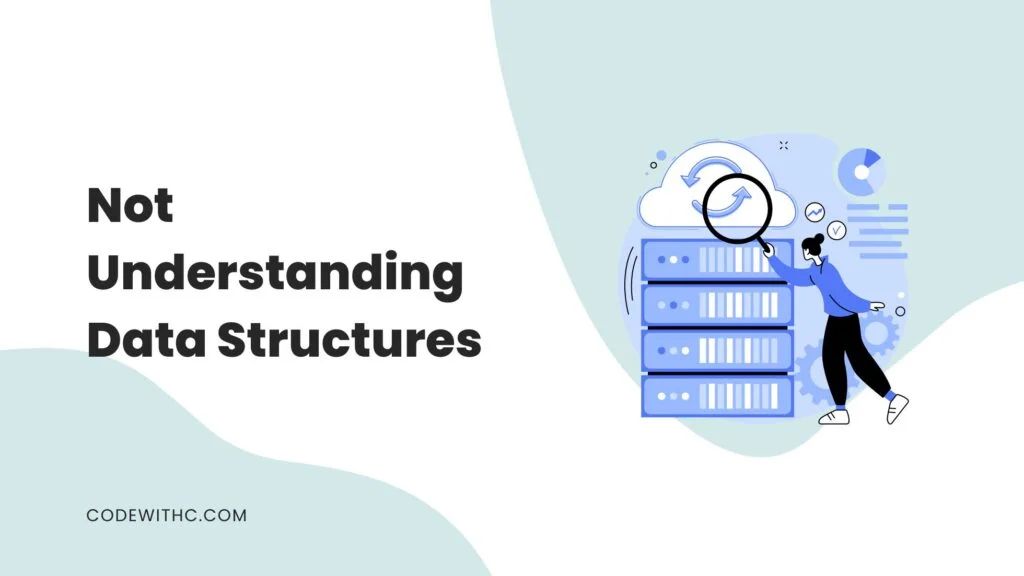 Not Understanding Data Structures

CODEWITHC.COM